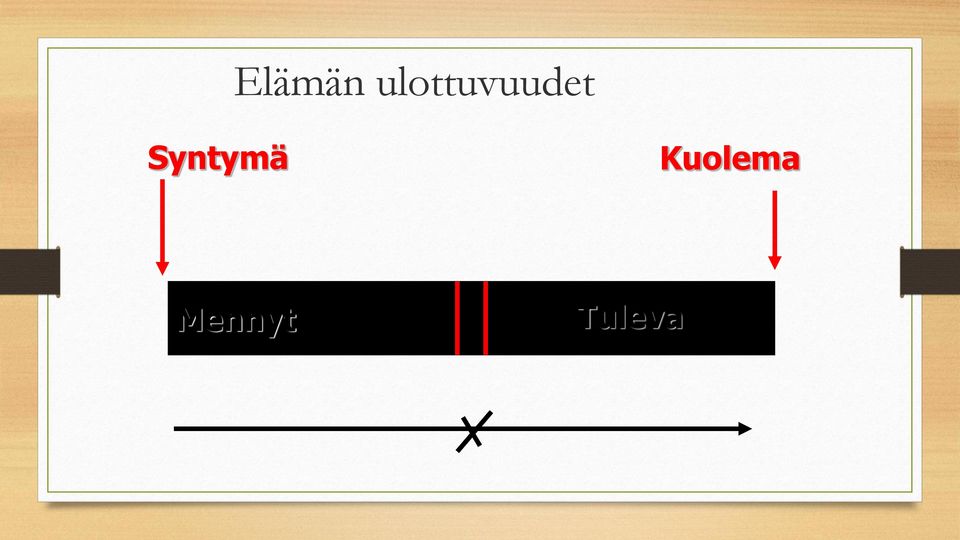 Elämän ulottuvuudet

Syntymä

Kuolema

Mennyt

Tuleva